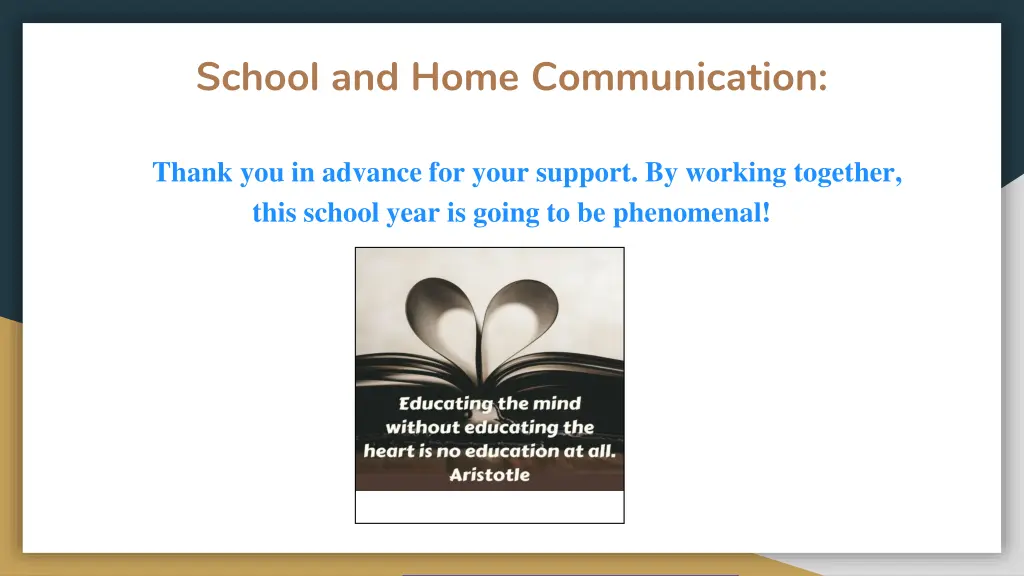 School and Home Communication:

Thank you in advance for your support. By working together, this school year is going to be phenomenal!

Educating the mind without educating the heart is no education at all.
Aristotle